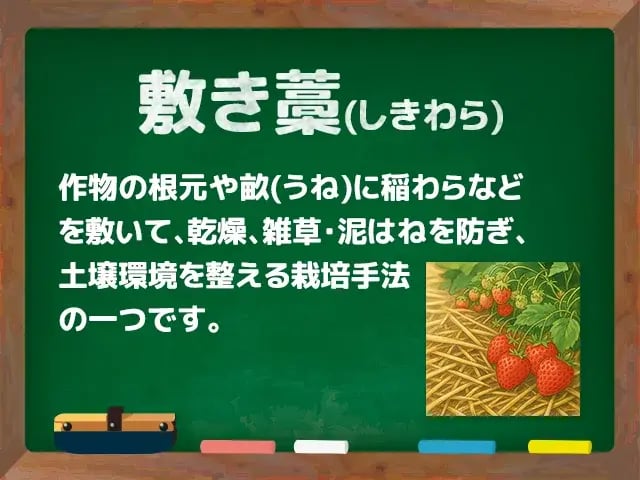 敷き藁(しきわら)

作物の根元や畝(うね)に稲わらなどを敷いて、乾燥、雑草・泥はねを防ぎ、土壌環境を整える栽培手法の一つです。